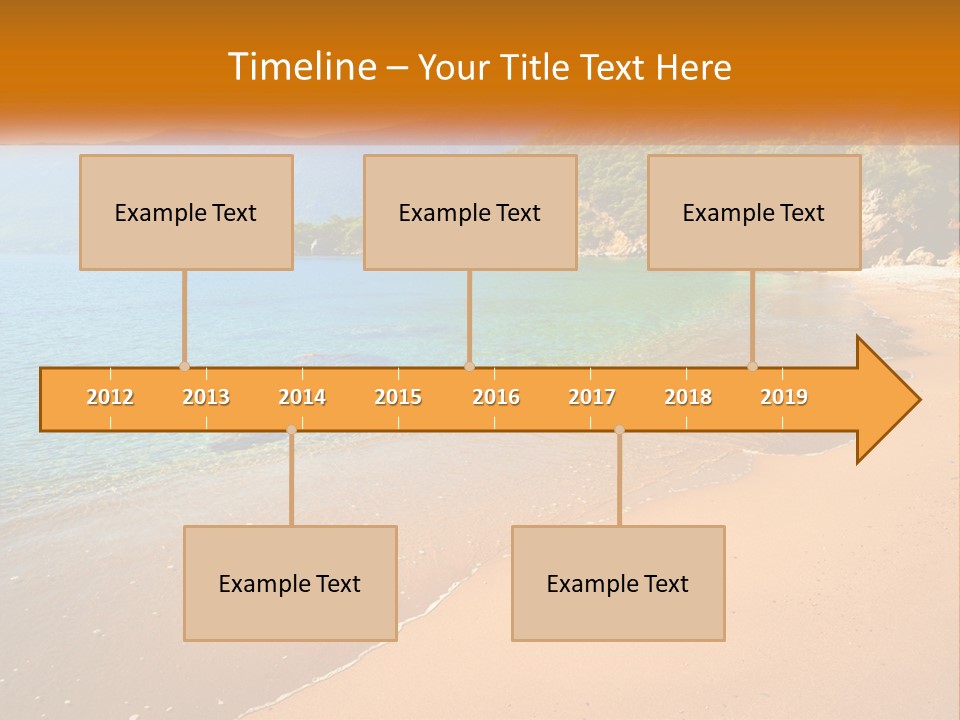 Timeline – Your Title Text Here

Example Text

Example Text

Example Text

2012 2013 2014 2015 2016 2017 2018 2019

Example Text

Example Text